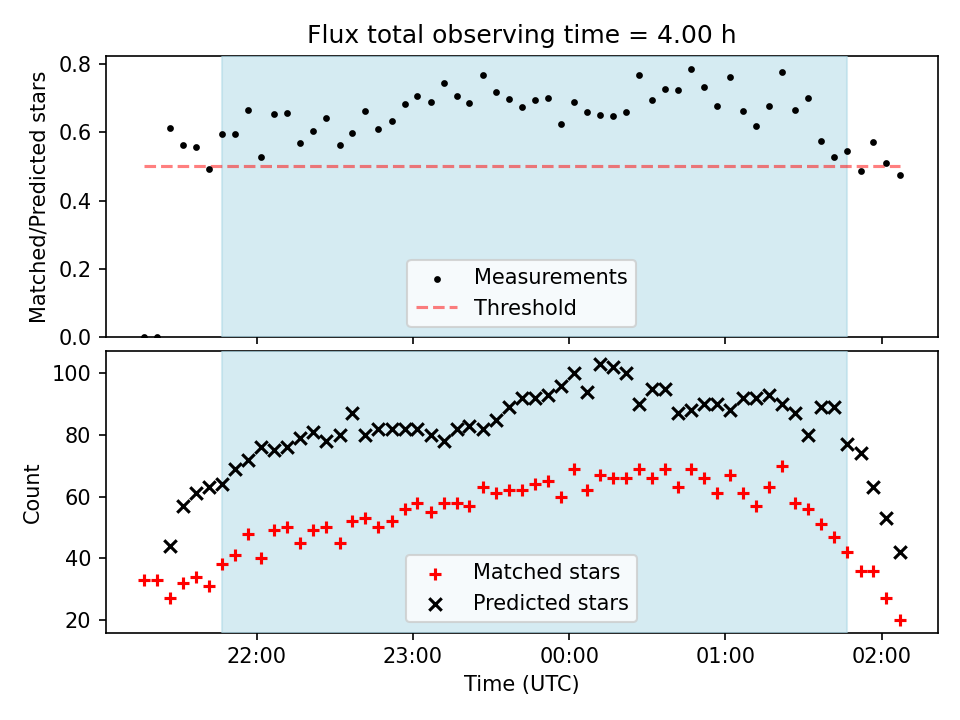 Flux total observing time = 4.00 h

Matched/Predicted stars

0.8
0.6
0.4
0.2
0.0

Measurements
Threshold

Count

100
80
60
40
20

Matched stars
Predicted stars

22:00
23:00
00:00
01:00
02:00

Time (UTC)